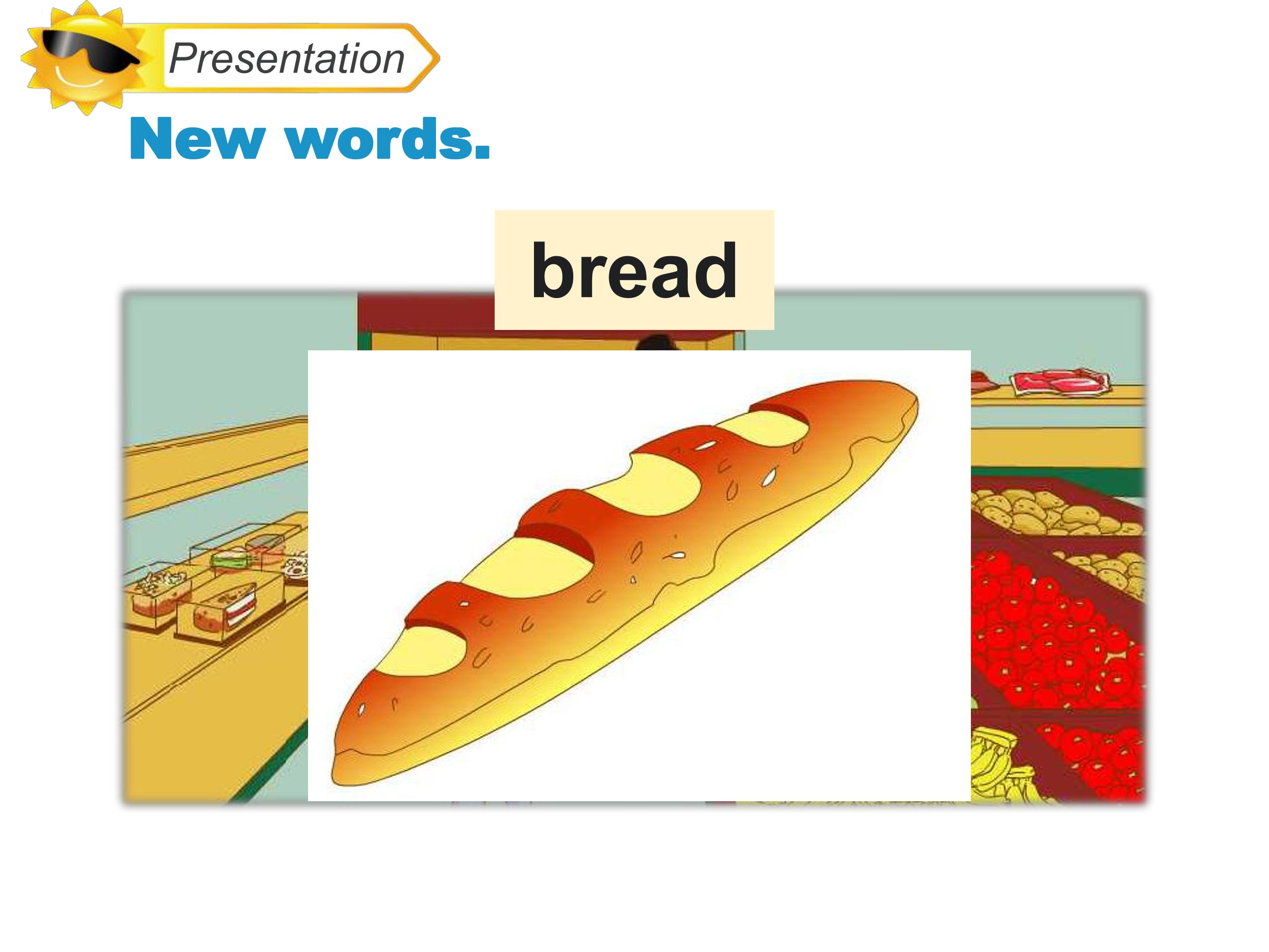 Presentation

New words.

bread